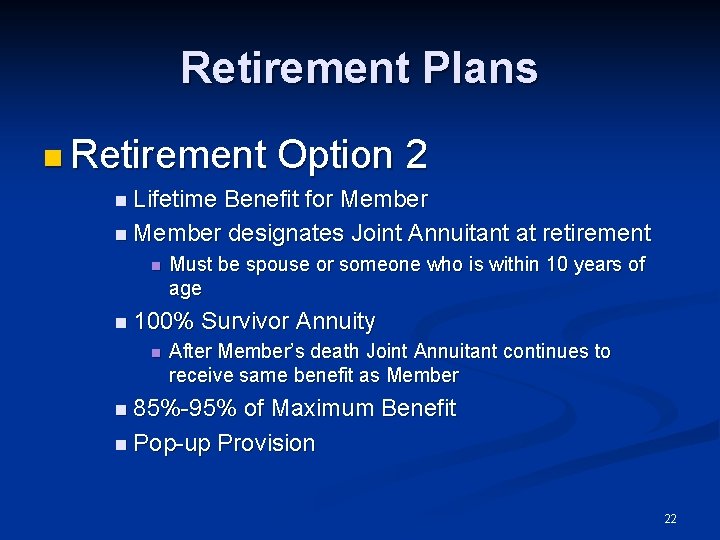 Retirement Plans

Retirement Option 2

Lifetime Benefit for Member

Member designates Joint Annuitant at retirement

Must be spouse or someone who is within 10 years of age

100% Survivor Annuity

After Member's death Joint Annuitant continues to receive same benefit as Member

85%-95% of Maximum Benefit

Pop-up Provision

22